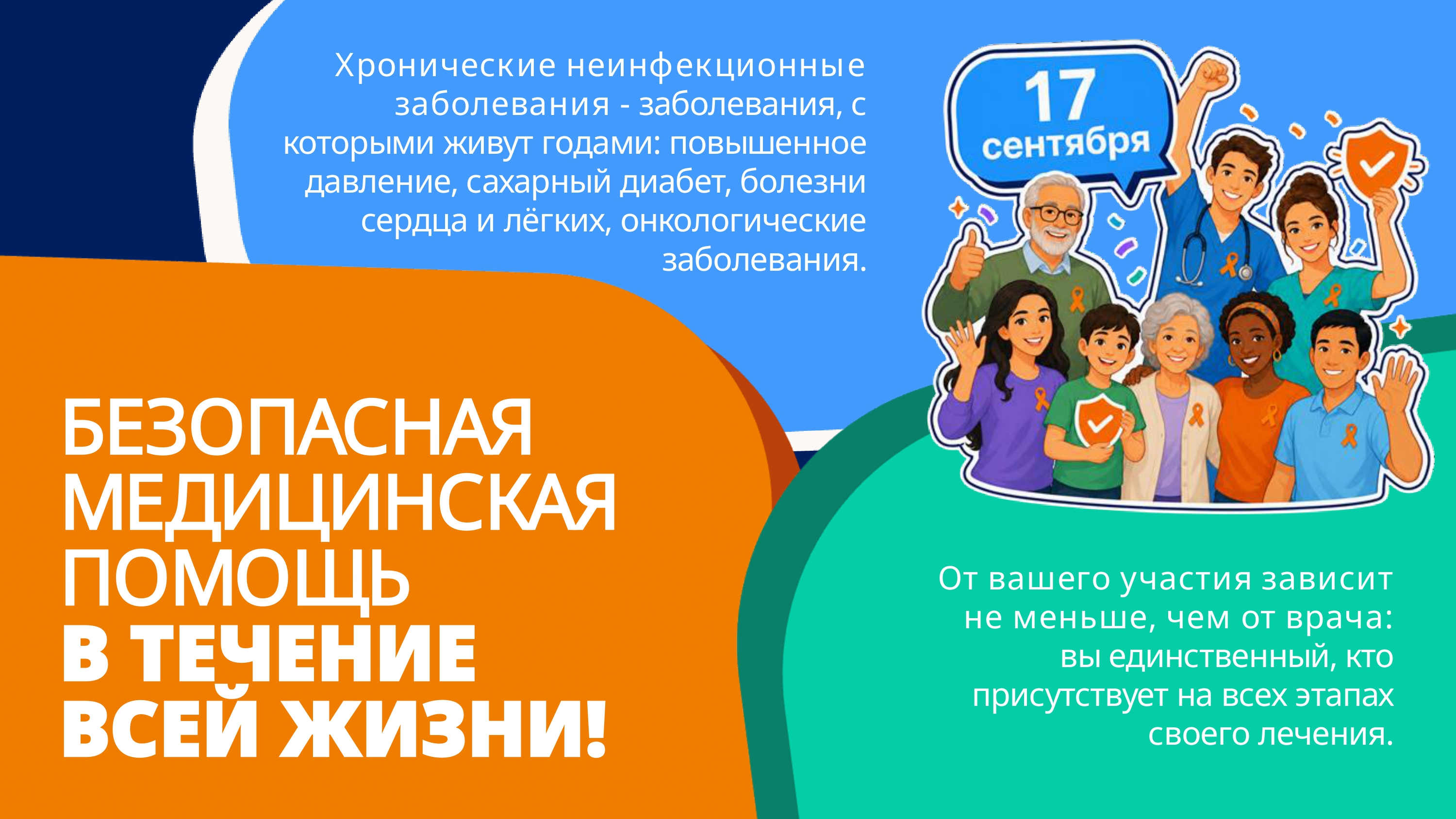 Хронические неинфекционные заболевания - заболевания, с которыми живут годами: повышенное давление, сахарный диабет, болезни сердца и лёгких, онкологические заболевания.

17 сентября

БЕЗОПАСНАЯ МЕДИЦИНСКАЯ ПОМОЩЬ В ТЕЧЕНИЕ ВСЕЙ ЖИЗНИ!

От вашего участия зависит не меньше, чем от врача: вы единственный, кто присутствует на всех этапах своего лечения.